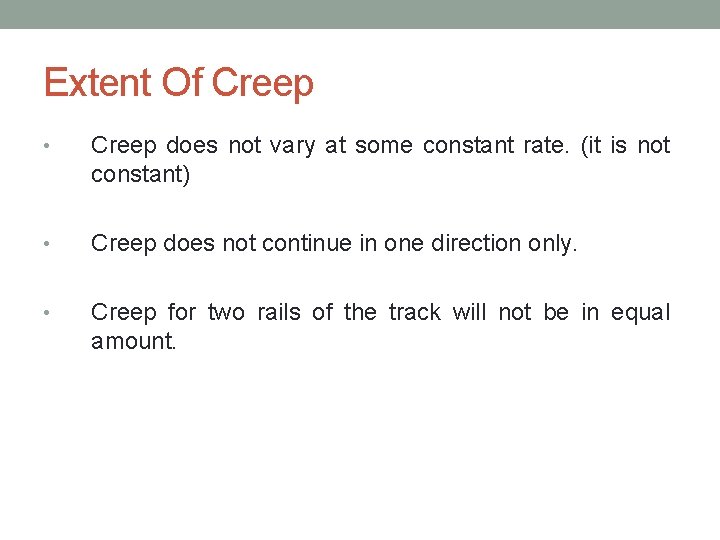 Extent Of Creep

• Creep does not vary at some constant rate. (it is not constant)

• Creep does not continue in one direction only.

• Creep for two rails of the track will not be in equal amount.